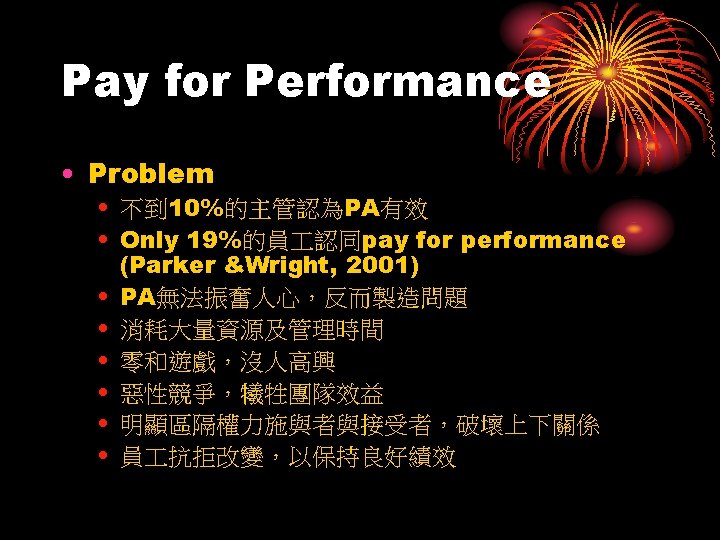 Pay for Performance

• Problem
 • 不到10%的主管認為PA有效
 • Only 19%的員工認同pay for performance (Parker &Wright, 2001)
 • PA無法振奮人心，反而製造問題
 • 消耗大量資源及管理時間
 • 零和遊戲，沒人高興
 • 惡性競爭，犧牲團隊效益
 • 明顯區隔權力施與者與接受者，破壞上下關係
 • 員工抗拒改變，以保持良好績效